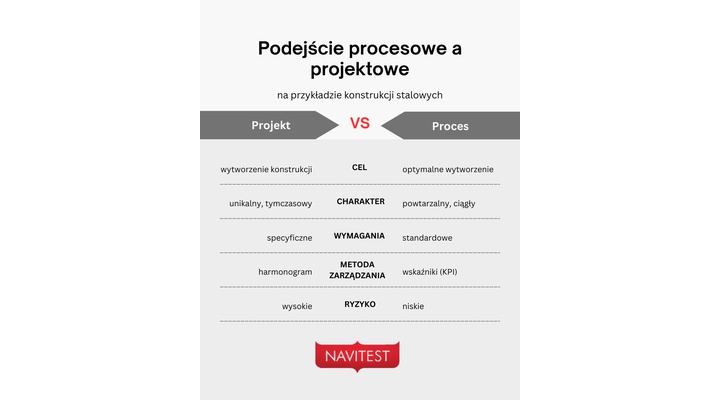 Podejście procesowe a projektowe

na przykładzie konstrukcji stalowych

| Projekt | VS | Proces |
|---|---|---|
| wytworzenie konstrukcji | CEL | optymalne wytworzenie |
| unikalny, tymczasowy | CHARAKTER | powtarzalny, ciągły |
| specyficzne | WYMAGANIA | standardowe |
| harmonogram | METODA ZARZĄDZANIA | wskaźniki (KPI) |
| wysokie | RYZYKO | niskie |

NAVITEST